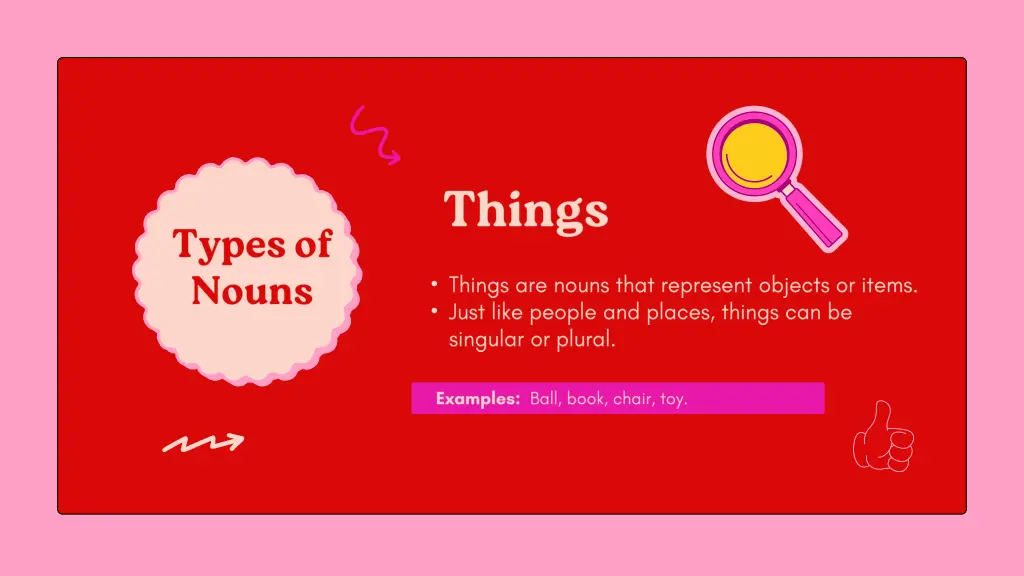 Types of Nouns

Things

• Things are nouns that represent objects or items.
• Just like people and places, things can be singular or plural.

Examples: Ball, book, chair, toy.